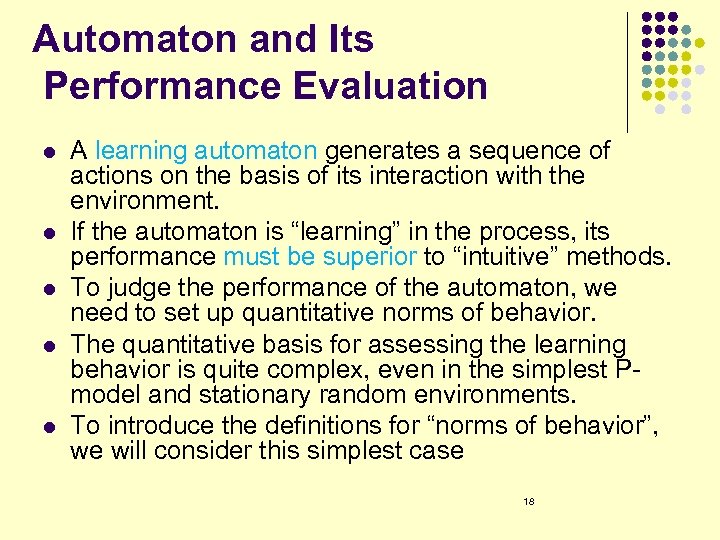 Automaton and Its Performance Evaluation

- A learning automaton generates a sequence of actions on the basis of its interaction with the environment.
- If the automaton is “learning” in the process, its performance must be superior to “intuitive” methods.
- To judge the performance of the automaton, we need to set up quantitative norms of behavior.
- The quantitative basis for assessing the learning behavior is quite complex, even in the simplest P-model and stationary random environments.
- To introduce the definitions for “norms of behavior”, we will consider this simplest case

18